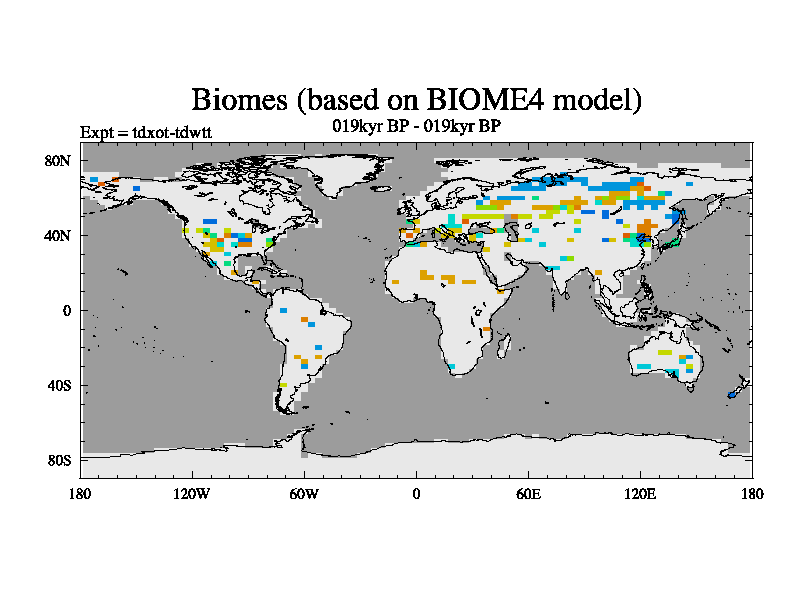 Biomes (based on BIOME4 model)

Expt = tdxot-tdwtt

019kyr BP - 019kyr BP

80N
40N
0
40S
80S

180
120W
60W
0
60E
120E
180